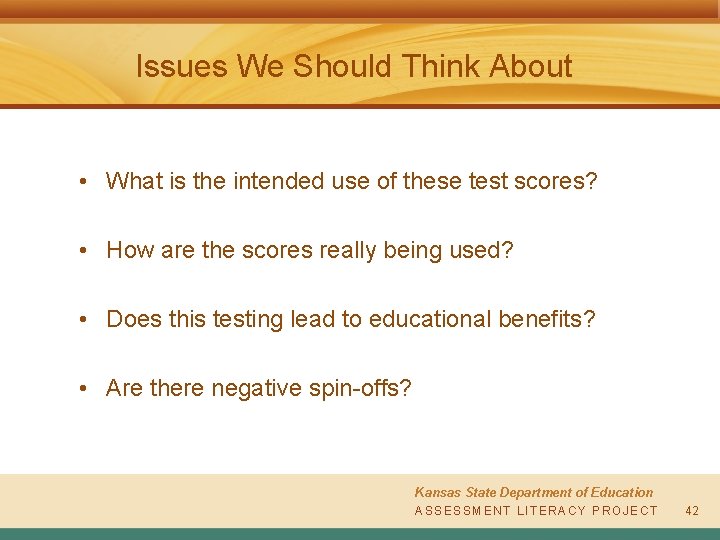 Issues We Should Think About

• What is the intended use of these test scores?

• How are the scores really being used?

• Does this testing lead to educational benefits?

• Are there negative spin-offs?

Kansas State Department of Education
ASSESSMENT LITERACY PROJECT 42